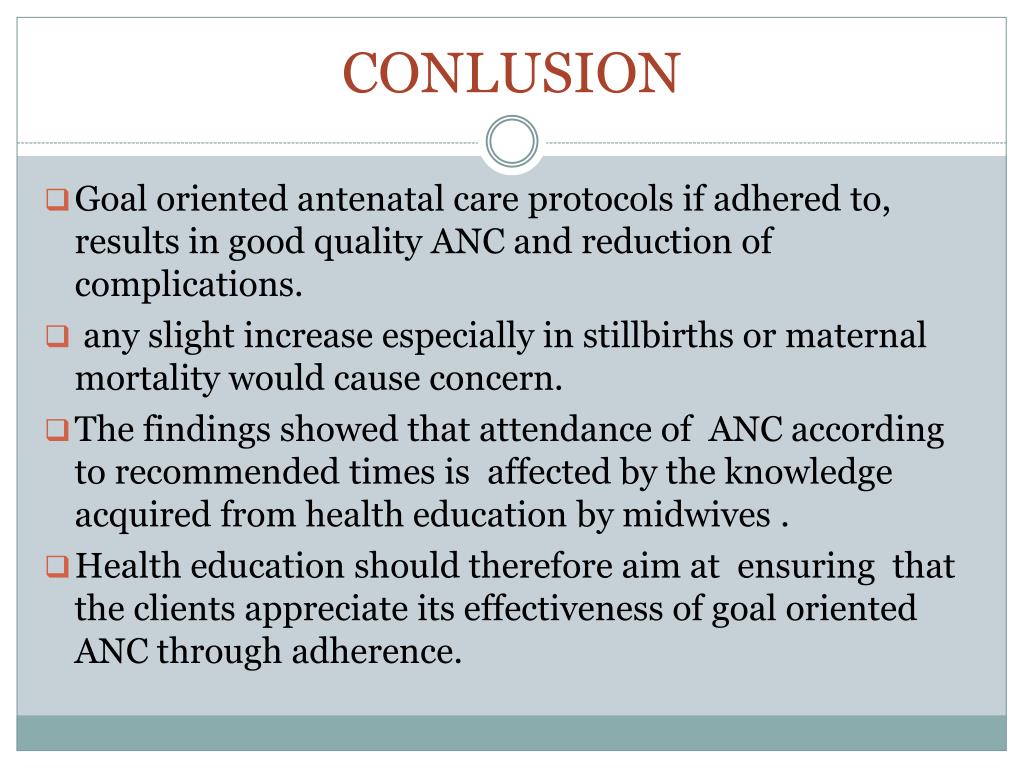 CONLUSION

❑ Goal oriented antenatal care protocols if adhered to, results in good quality ANC and reduction of complications.

❑ any slight increase especially in stillbirths or maternal mortality would cause concern.

❑ The findings showed that attendance of ANC according to recommended times is affected by the knowledge acquired from health education by midwives .

❑ Health education should therefore aim at ensuring that the clients appreciate its effectiveness of goal oriented ANC through adherence.